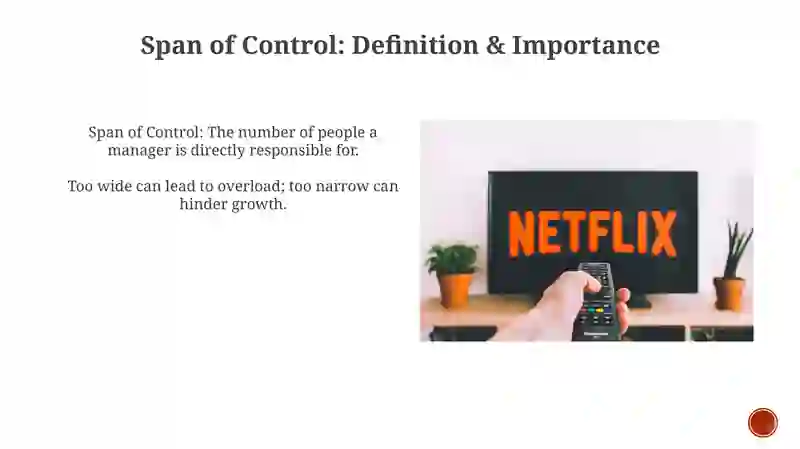 Span of Control: Definition & Importance

Span of Control: The number of people a manager is directly responsible for.

Too wide can lead to overload; too narrow can hinder growth.

NETFLIX